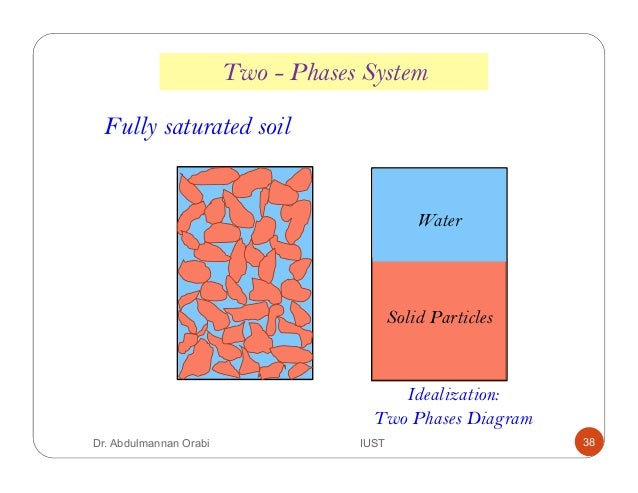 Two - Phases System

Fully saturated soil

Water

Solid Particles

Idealization:
Two Phases Diagram

Dr. Abdulmannan Orabi

IUST

38